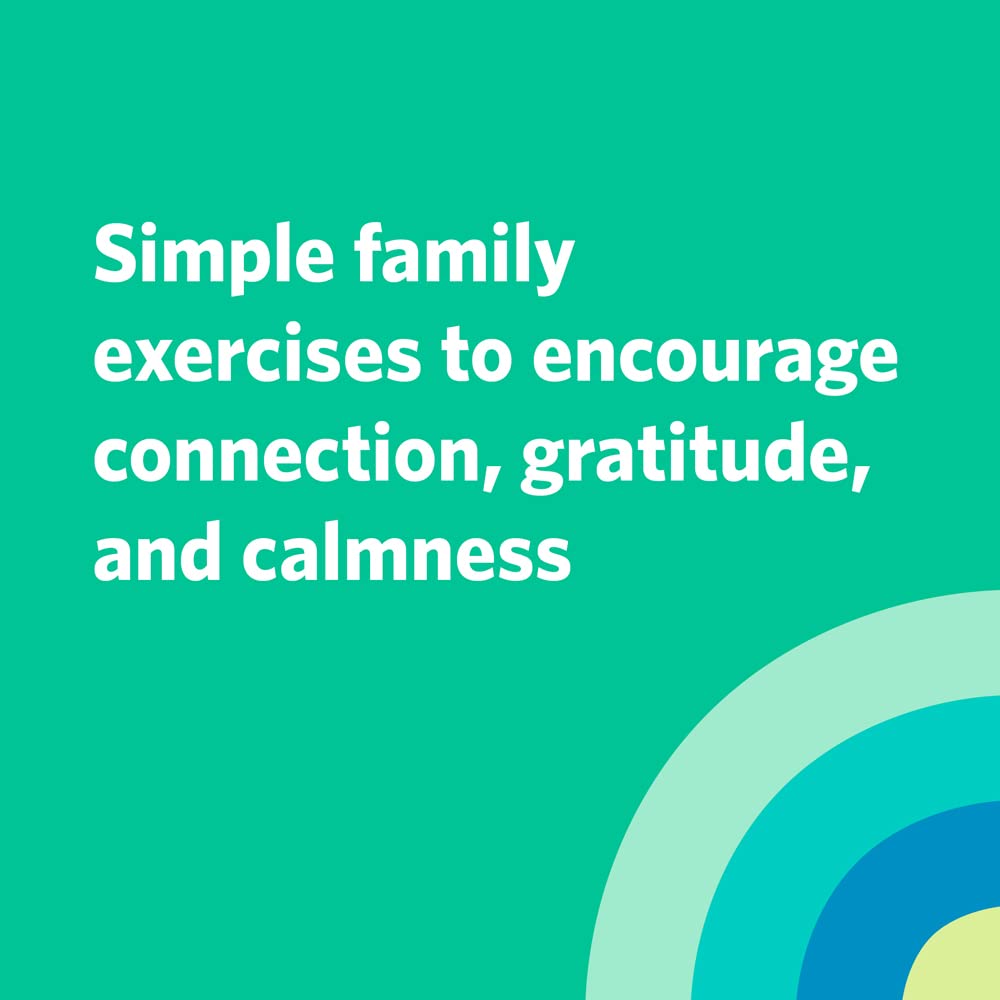 Simple family exercises to encourage connection, gratitude, and calmness